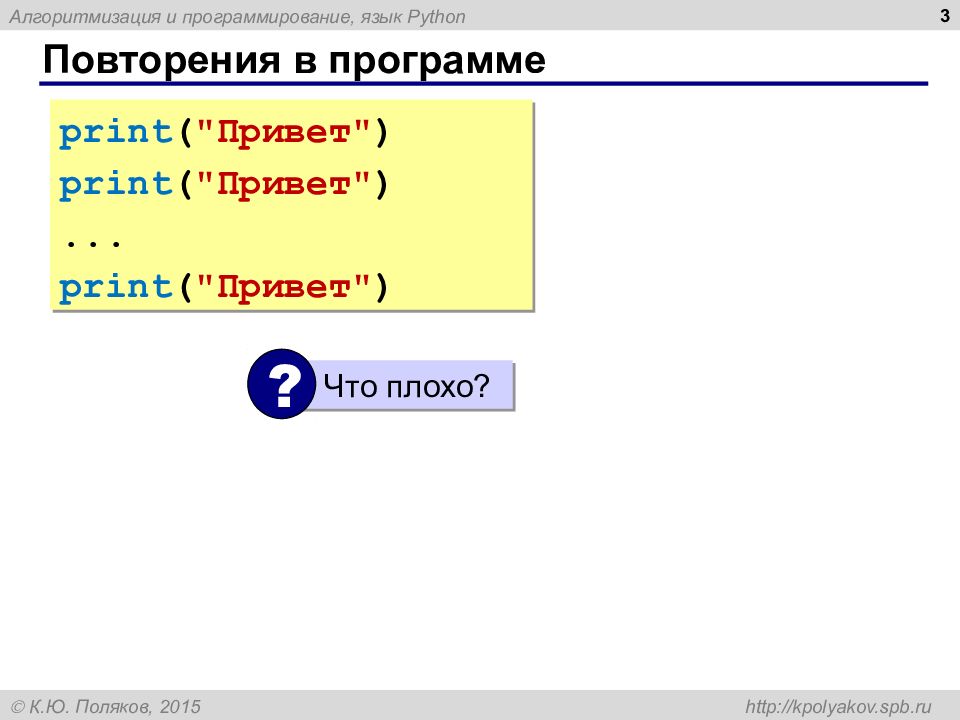 Алгоритмизация и программирование, язык Python

3

Повторения в программе

print("Привет")
print("Привет")
...
print("Привет")

?

Что плохо?

© К.Ю. Поляков, 2015

http://kpolyakov.spb.ru